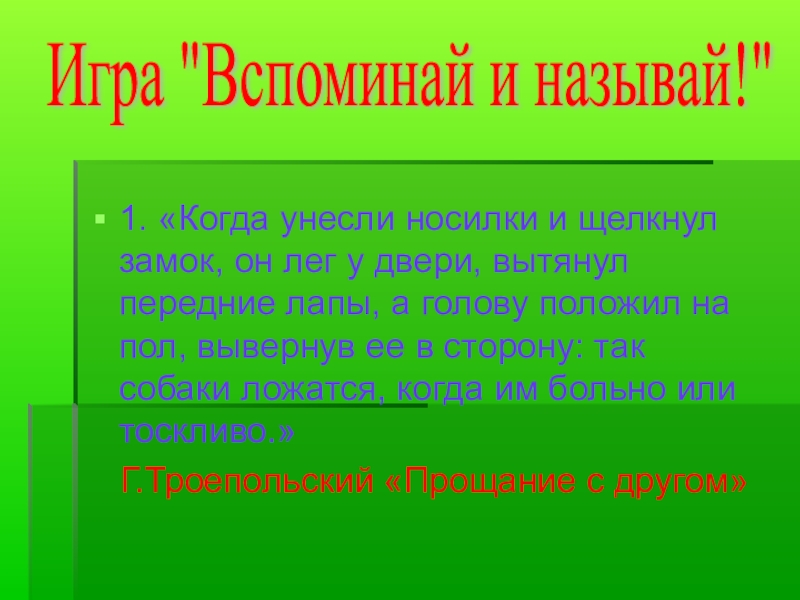 Игра "Вспоминай и называй!"

1. «Когда унесли носилки и щелкнул замок, он лег у двери, вытянул передние лапы, а голову положил на пол, вывернув ее в сторону: так собаки ложатся, когда им больно или тоскливо.»

Г.Троепольский «Прощание с другом»